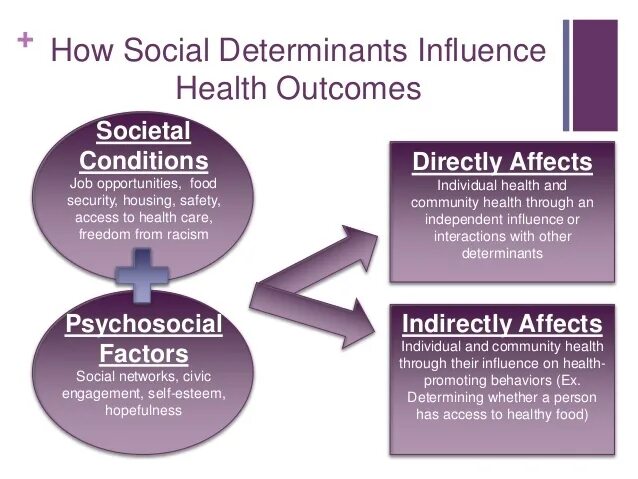 + How Social Determinants Influence Health Outcomes

Societal Conditions
Job opportunities, food security, housing, safety, access to health care, freedom from racism

Psychosocial Factors
Social networks, civic engagement, self-esteem, hopefulness

Directly Affects
Individual health and community health through an independent influence or interactions with other determinants

Indirectly Affects
Individual and community health through their influence on health-promoting behaviors (Ex. Determining whether a person has access to healthy food)